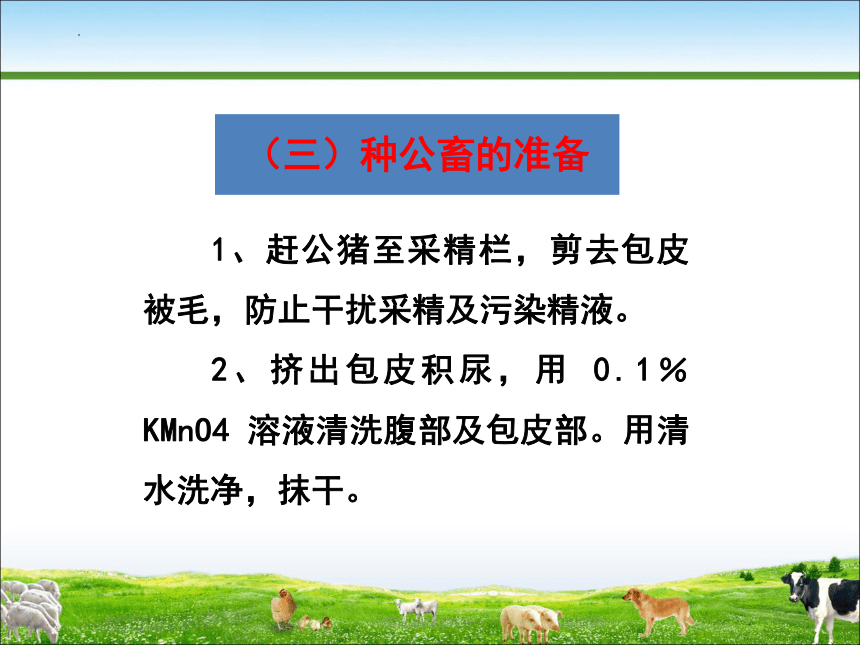 （三）种公畜的准备

1、赶公猪至采精栏，剪去包皮被毛，防止干扰采精及污染精液。

2、挤出包皮积尿，用 0.1％ KMnO4 溶液清洗腹部及包皮部。用清水洗净，抹干。